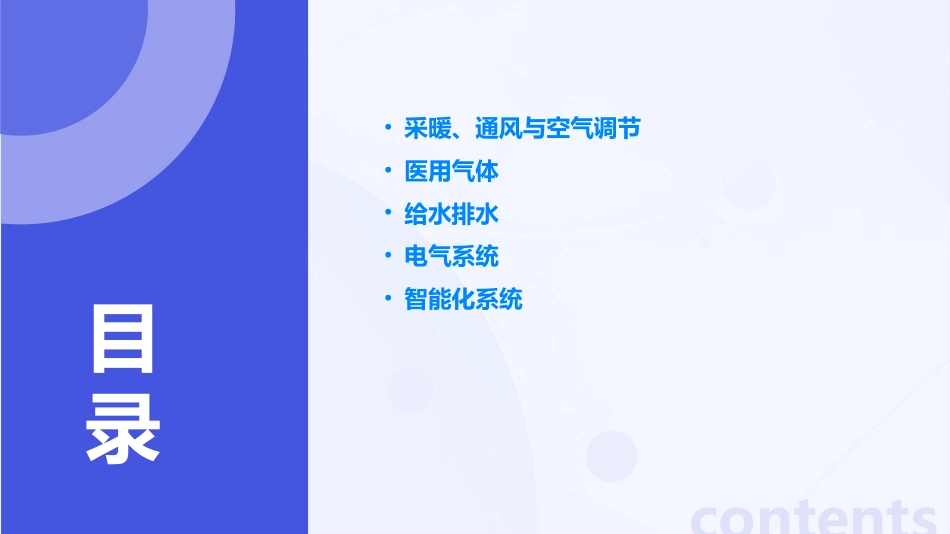 目录

• 采暖、通风与空气调节
• 医用气体
• 给水排水
• 电气系统
• 智能化系统

contents